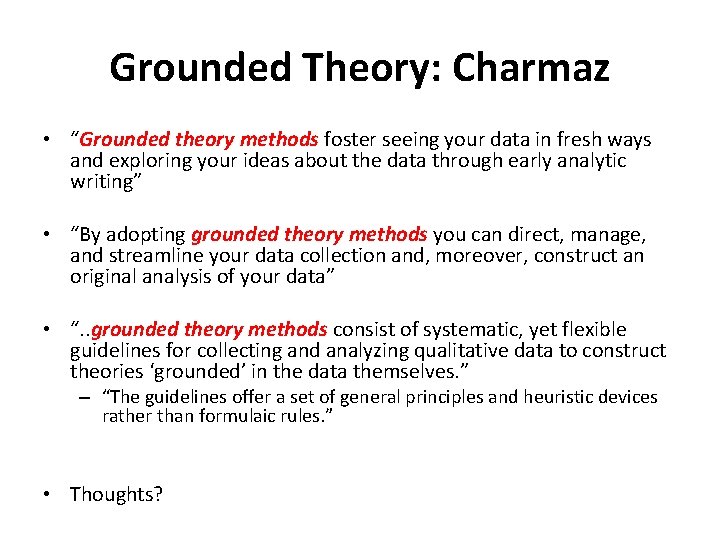 Grounded Theory: Charmaz

• "Grounded theory methods foster seeing your data in fresh ways and exploring your ideas about the data through early analytic writing"

• "By adopting grounded theory methods you can direct, manage, and streamline your data collection and, moreover, construct an original analysis of your data"

• "..grounded theory methods consist of systematic, yet flexible guidelines for collecting and analyzing qualitative data to construct theories 'grounded' in the data themselves."
  – "The guidelines offer a set of general principles and heuristic devices rather than formulaic rules."

• Thoughts?